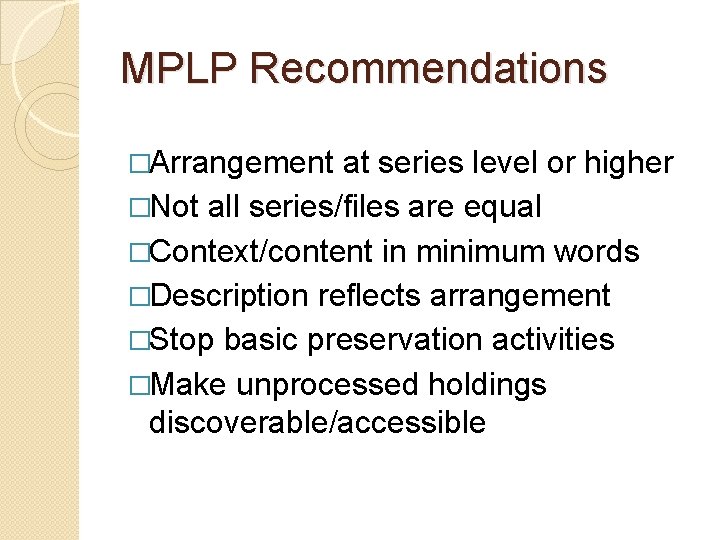 MPLP Recommendations

□Arrangement at series level or higher
□Not all series/files are equal
□Context/content in minimum words
□Description reflects arrangement
□Stop basic preservation activities
□Make unprocessed holdings discoverable/accessible